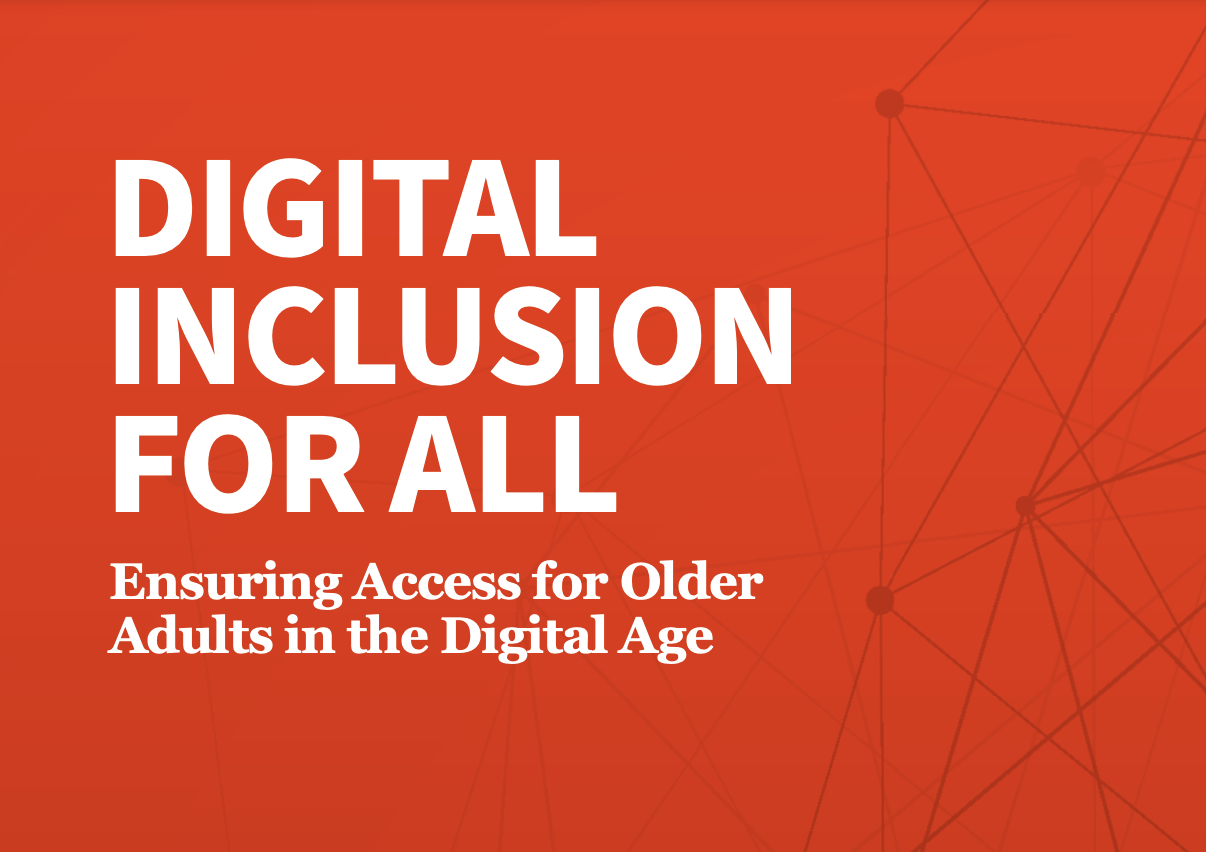 DIGITAL INCLUSION FOR ALL

Ensuring Access for Older Adults in the Digital Age